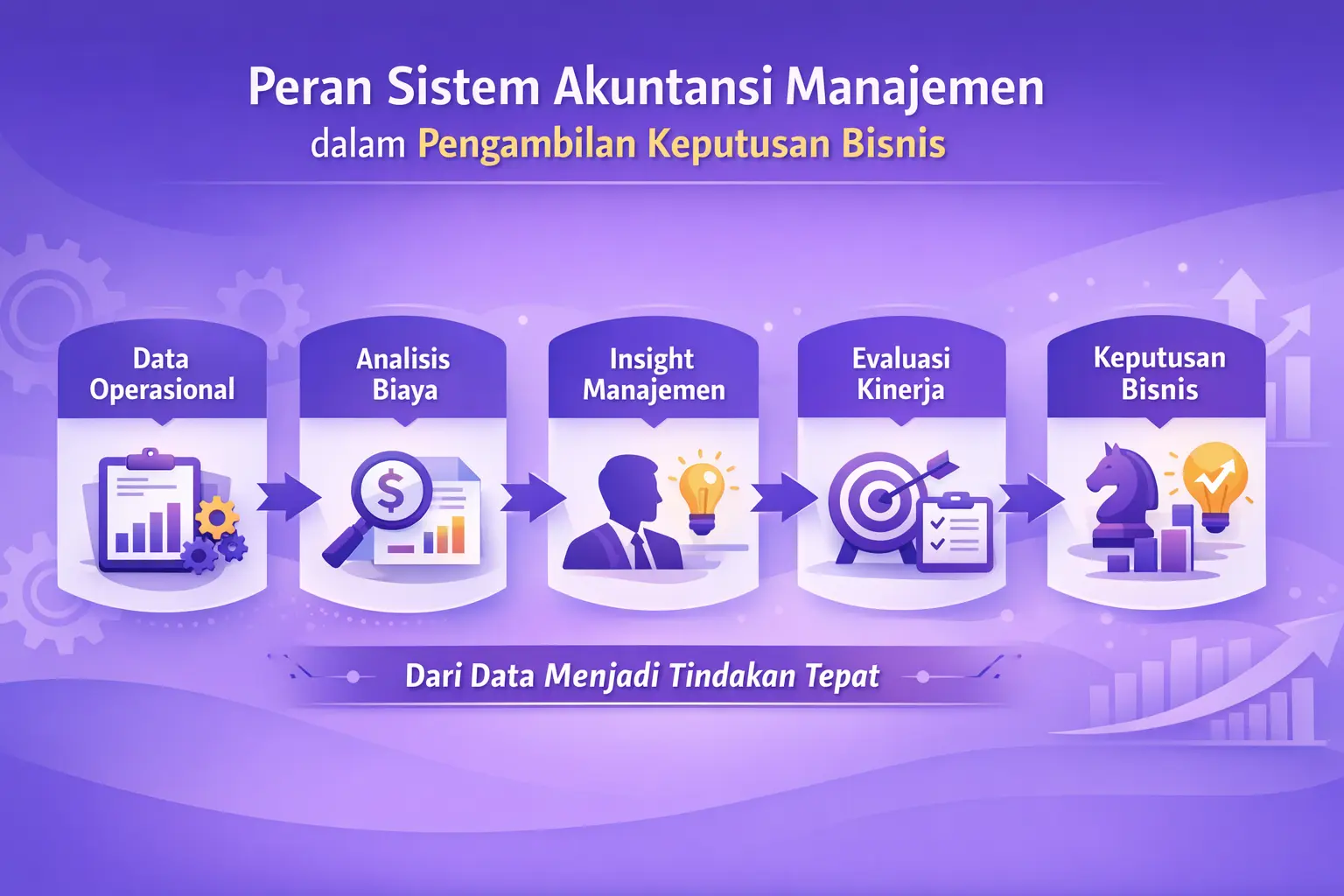 Peran Sistem Akuntansi Manajemen
dalam Pengambilan Keputusan Bisnis

Data Operasional

Analisis Biaya

$

Insight Manajemen

Evaluasi Kinerja

Keputusan Bisnis

Dari Data Menjadi Tindakan Tepat